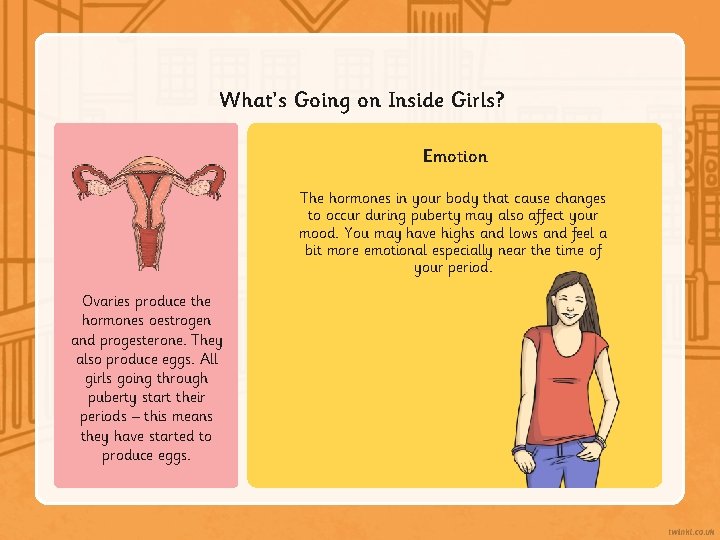 What's Going on Inside Girls?

Ovaries produce the hormones oestrogen and progesterone. They also produce eggs. All girls going through puberty start their periods – this means they have started to produce eggs.

Emotion

The hormones in your body that cause changes to occur during puberty may also affect your mood. You may have highs and lows and feel a bit more emotional especially near the time of your period.

twinkl.co.uk